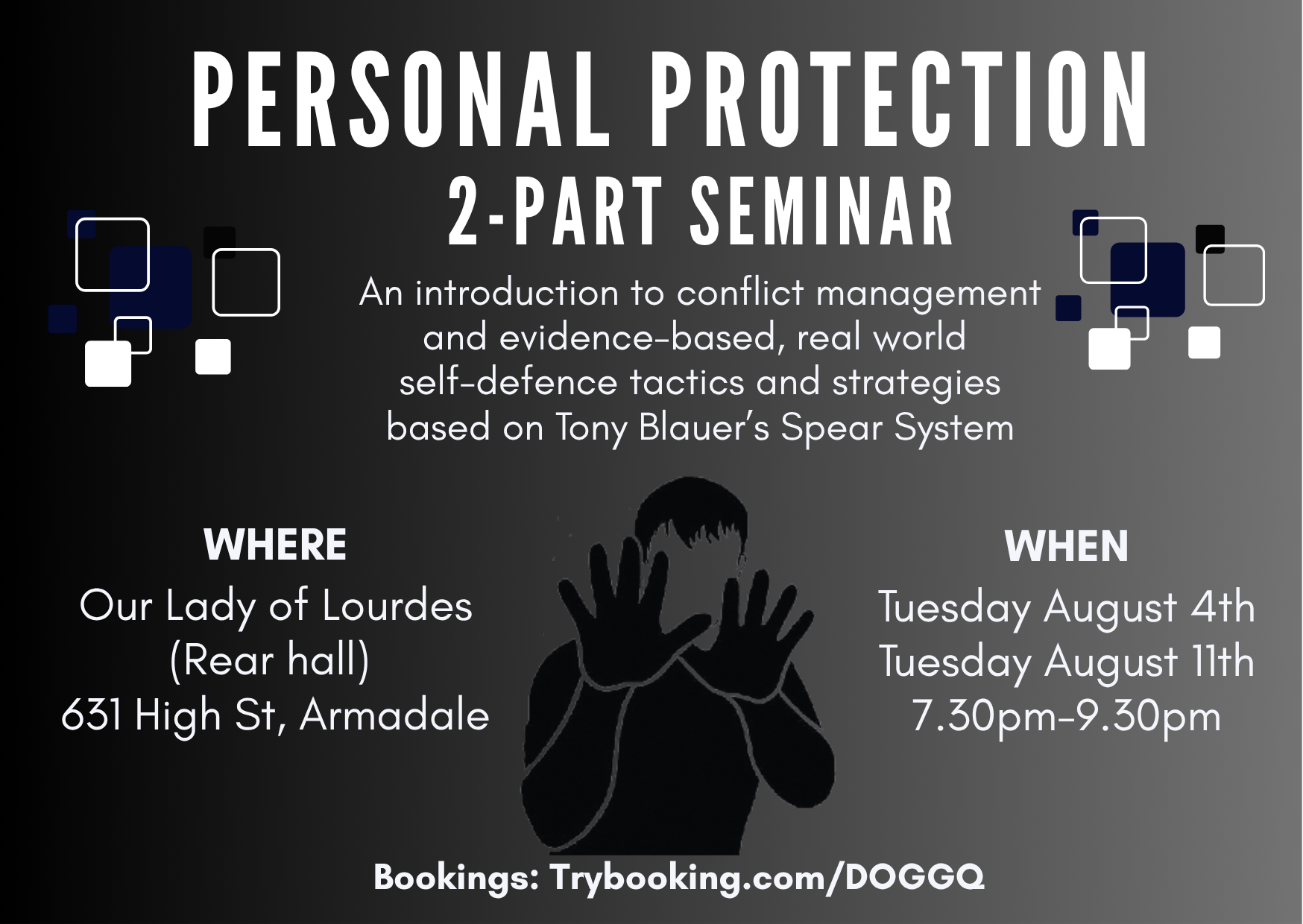 PERSONAL PROTECTION
2-PART SEMINAR

An introduction to conflict management and evidence-based, real world self-defence tactics and strategies based on Tony Blauer's Spear System

WHERE
Our Lady of Lourdes
(Rear hall)
631 High St, Armadale

WHEN
Tuesday August 4th
Tuesday August 11th
7.30pm-9.30pm

Bookings: Trybooking.com/DOGGQ